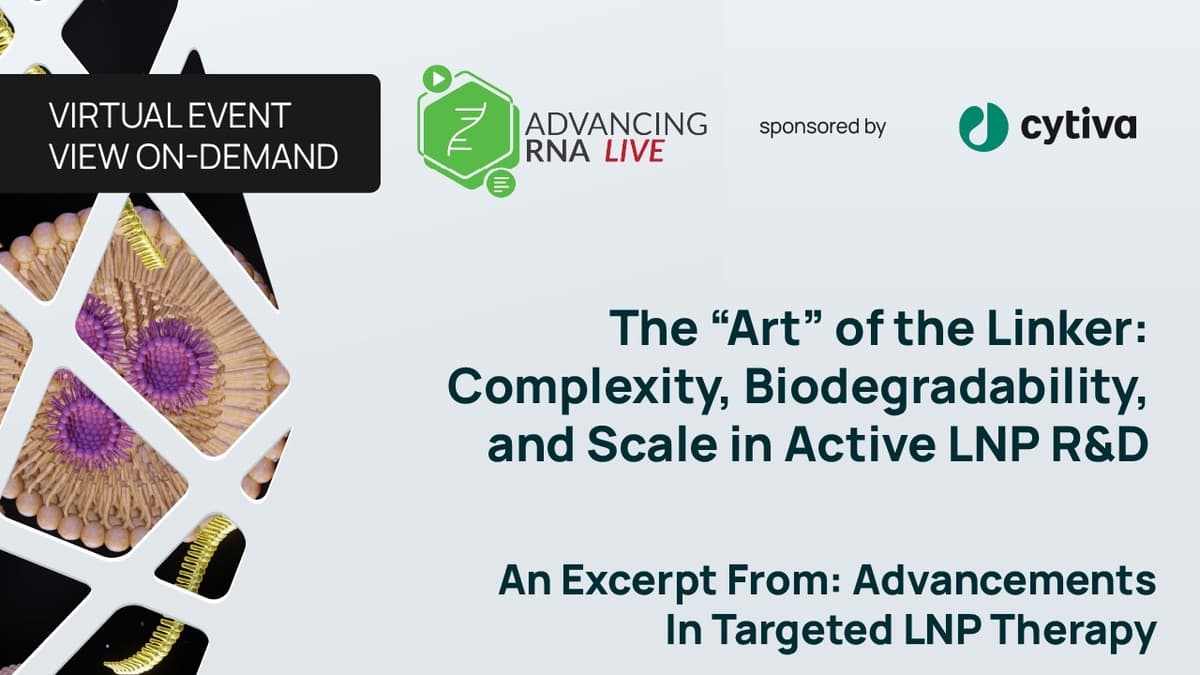 VIRTUAL EVENT
VIEW ON-DEMAND

ADVANCING RNA LIVE

sponsored by

cytiva

The “Art” of the Linker: Complexity, Biodegradability, and Scale in Active LNP R&D

An Excerpt From: Advancements In Targeted LNP Therapy